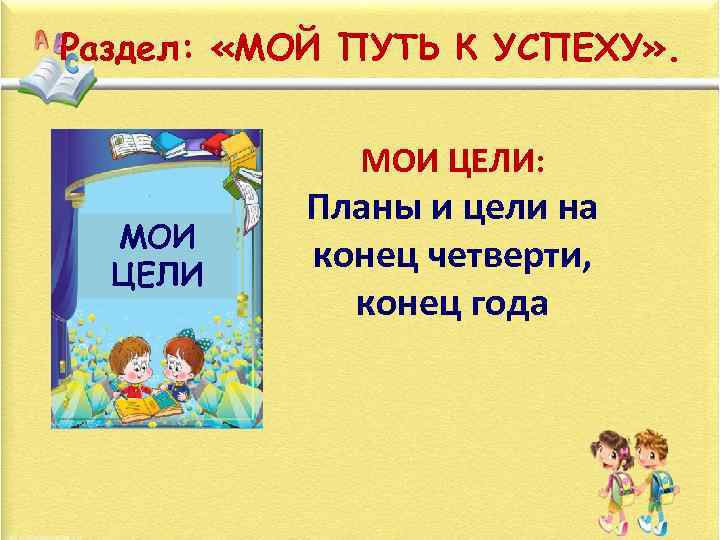 Раздел: «МОЙ ПУТЬ К УСПЕХУ».

МОИ ЦЕЛИ

МОИ ЦЕЛИ:
Планы и цели на конец четверти, конец года